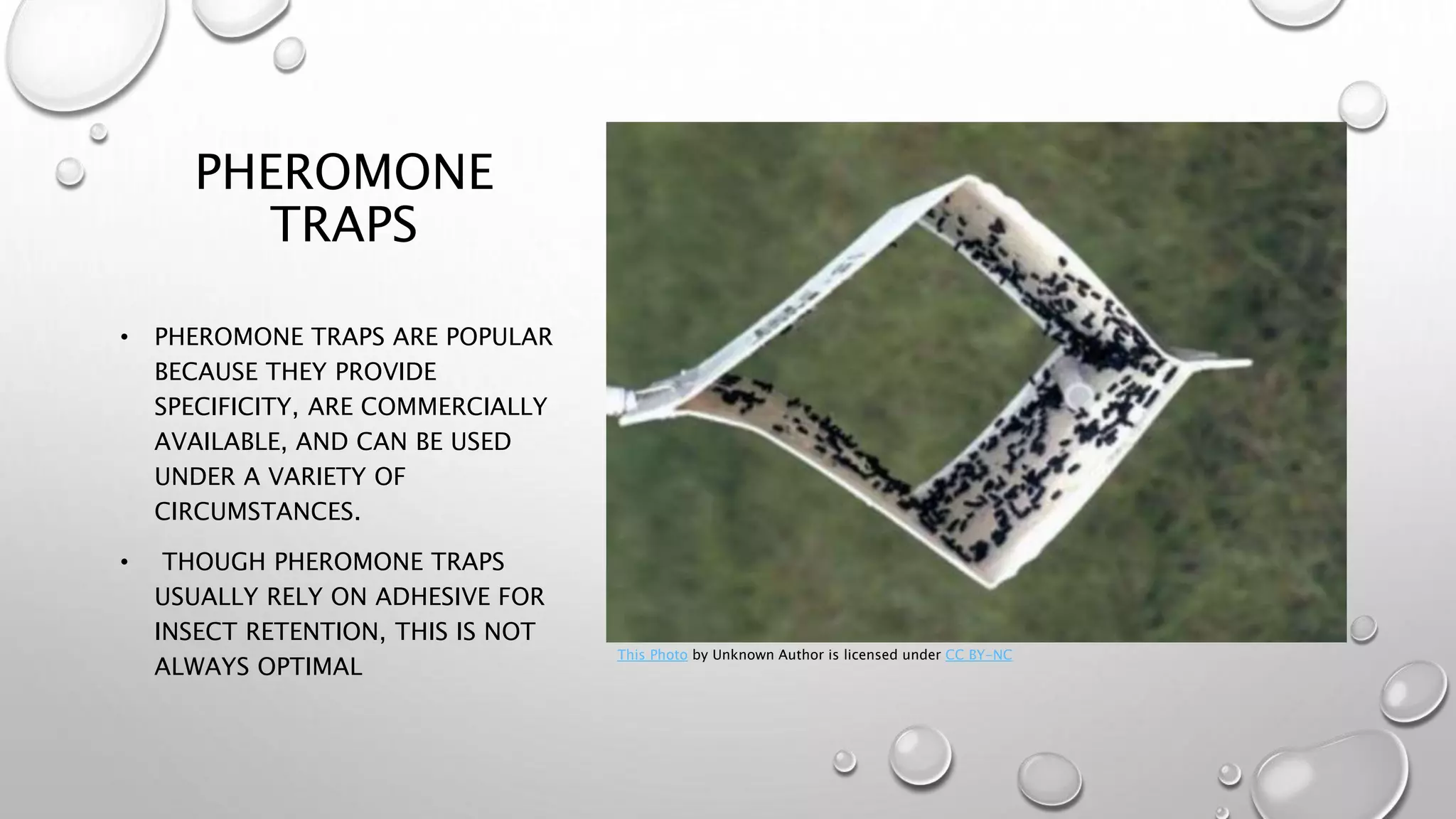 PHEROMONE TRAPS

• PHEROMONE TRAPS ARE POPULAR BECAUSE THEY PROVIDE SPECIFICITY, ARE COMMERCIALLY AVAILABLE, AND CAN BE USED UNDER A VARIETY OF CIRCUMSTANCES.

• THOUGH PHEROMONE TRAPS USUALLY RELY ON ADHESIVE FOR INSECT RETENTION, THIS IS NOT ALWAYS OPTIMAL

This Photo by Unknown Author is licensed under CC BY-NC